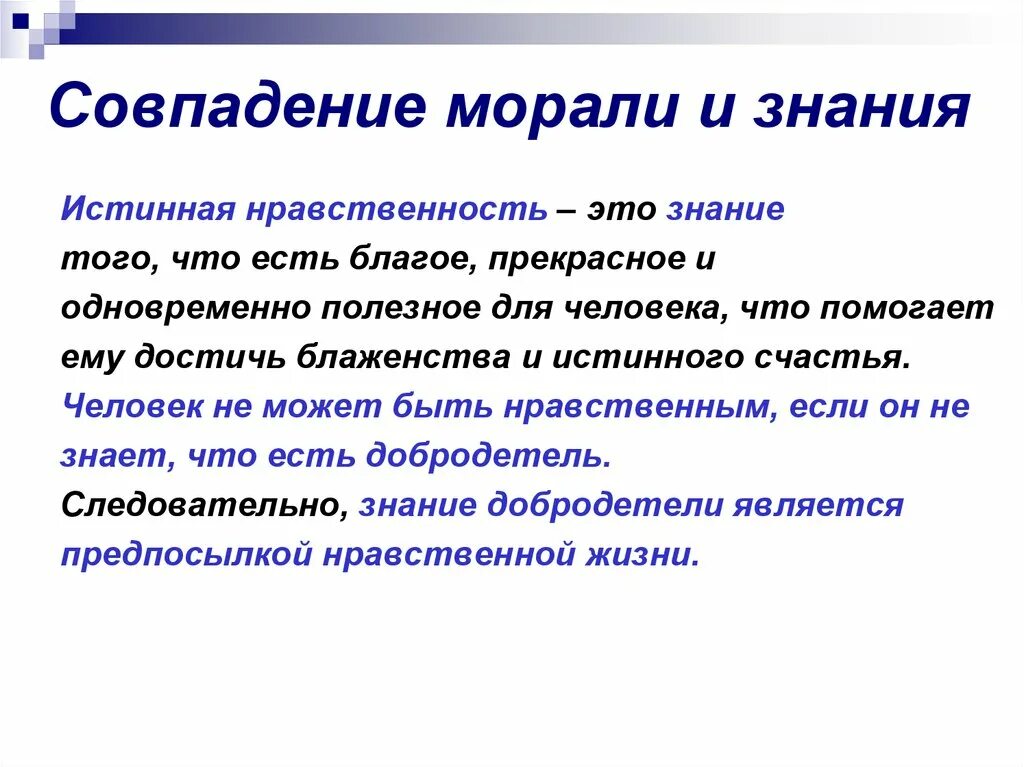 Совпадение морали и знания

Истинная нравственность – это знание того, что есть благое, прекрасное и одновременно полезное для человека, что помогает ему достичь блаженства и истинного счастья. Человек не может быть нравственным, если он не знает, что есть добродетель. Следовательно, знание добродетели является предпосылкой нравственной жизни.